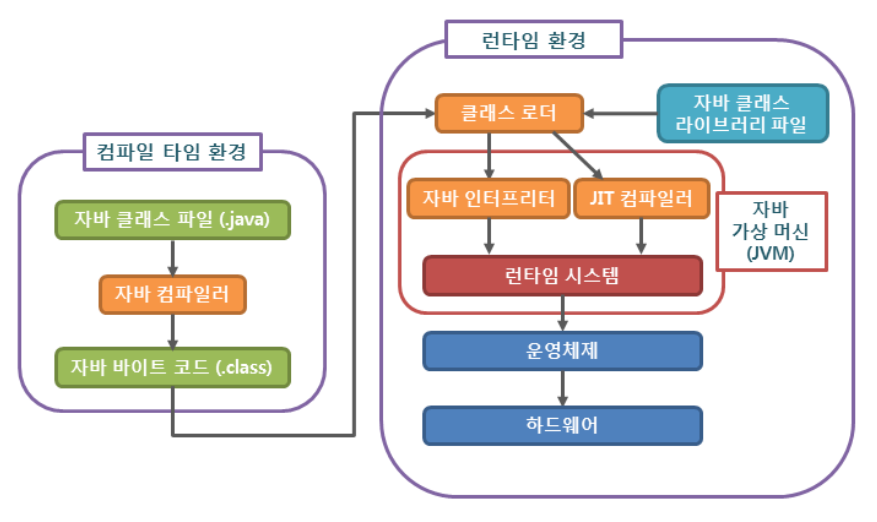 컴파일 타임 환경

자바 클래스 파일 (.java)

자바 컴파일러

자바 바이트 코드 (.class)

런타임 환경

클래스 로더

자바 클래스 라이브러리 파일

자바 인터프리터

JIT 컴파일러

자바 가상 머신 (JVM)

런타임 시스템

운영체제

하드웨어